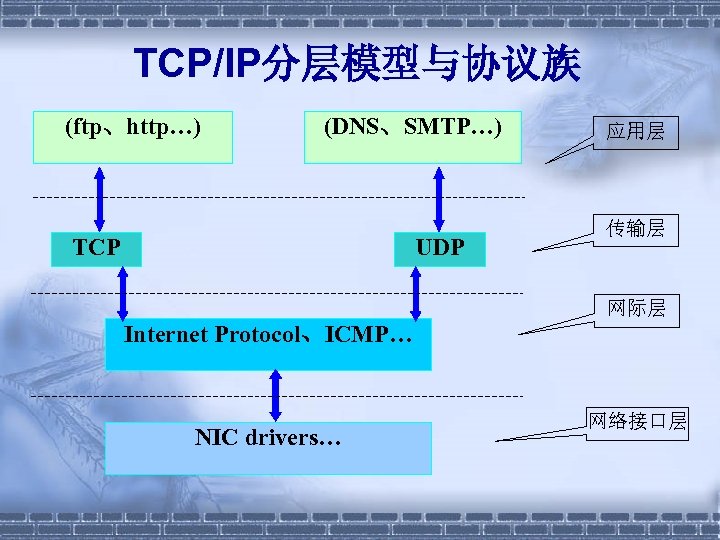 TCP/IP分层模型与协议族

(ftp、http…)

(DNS、SMTP…)

应用层

TCP

UDP

传输层

Internet Protocol、ICMP…

网际层

NIC drivers…

网络接口层